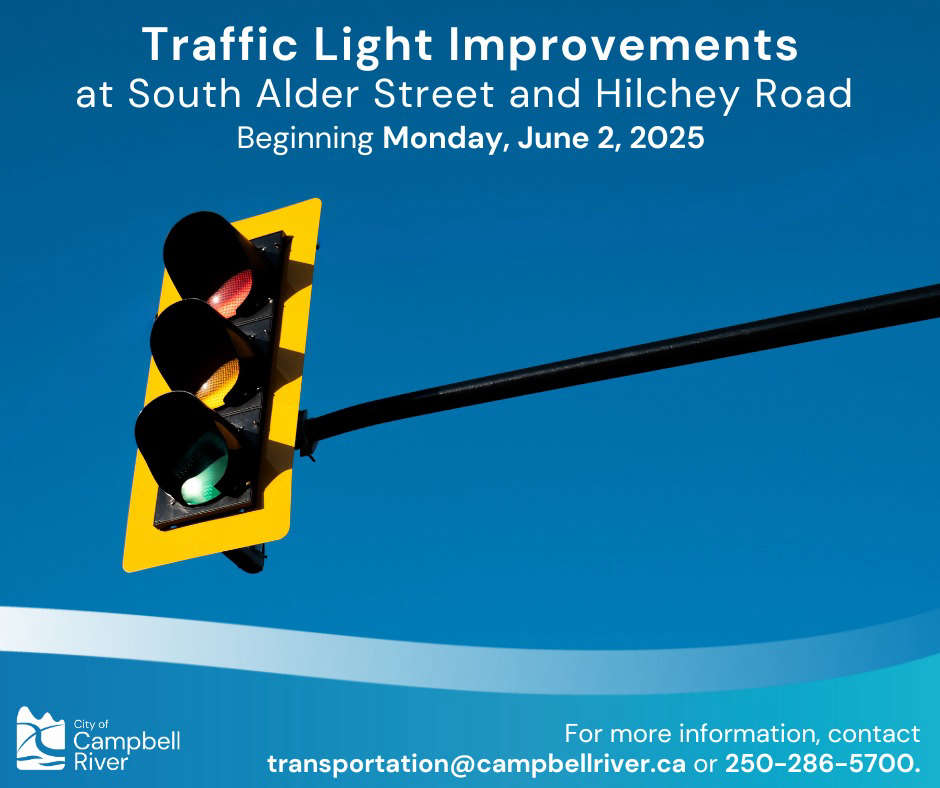 Traffic Light Improvements
at South Alder Street and Hilchey Road
Beginning Monday, June 2, 2025

City of
Campbell
River

For more information, contact
transportation@campbellriver.ca or 250-286-5700.